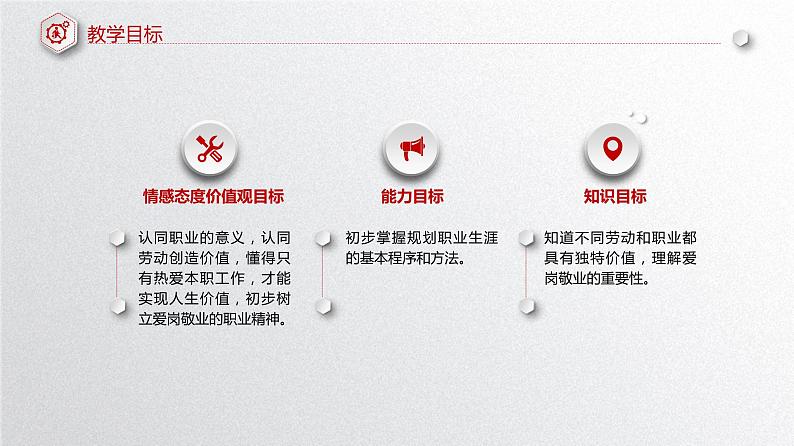 教学目标

情感态度价值观目标

认同职业的意义，认同劳动创造价值，懂得只有热爱本职工作，才能实现人生价值，初步树立爱岗敬业的职业精神。

能力目标

初步掌握规划职业生涯的基本程序和方法。

知识目标

知道不同劳动和职业都具有独特价值，理解爱岗敬业的重要性。